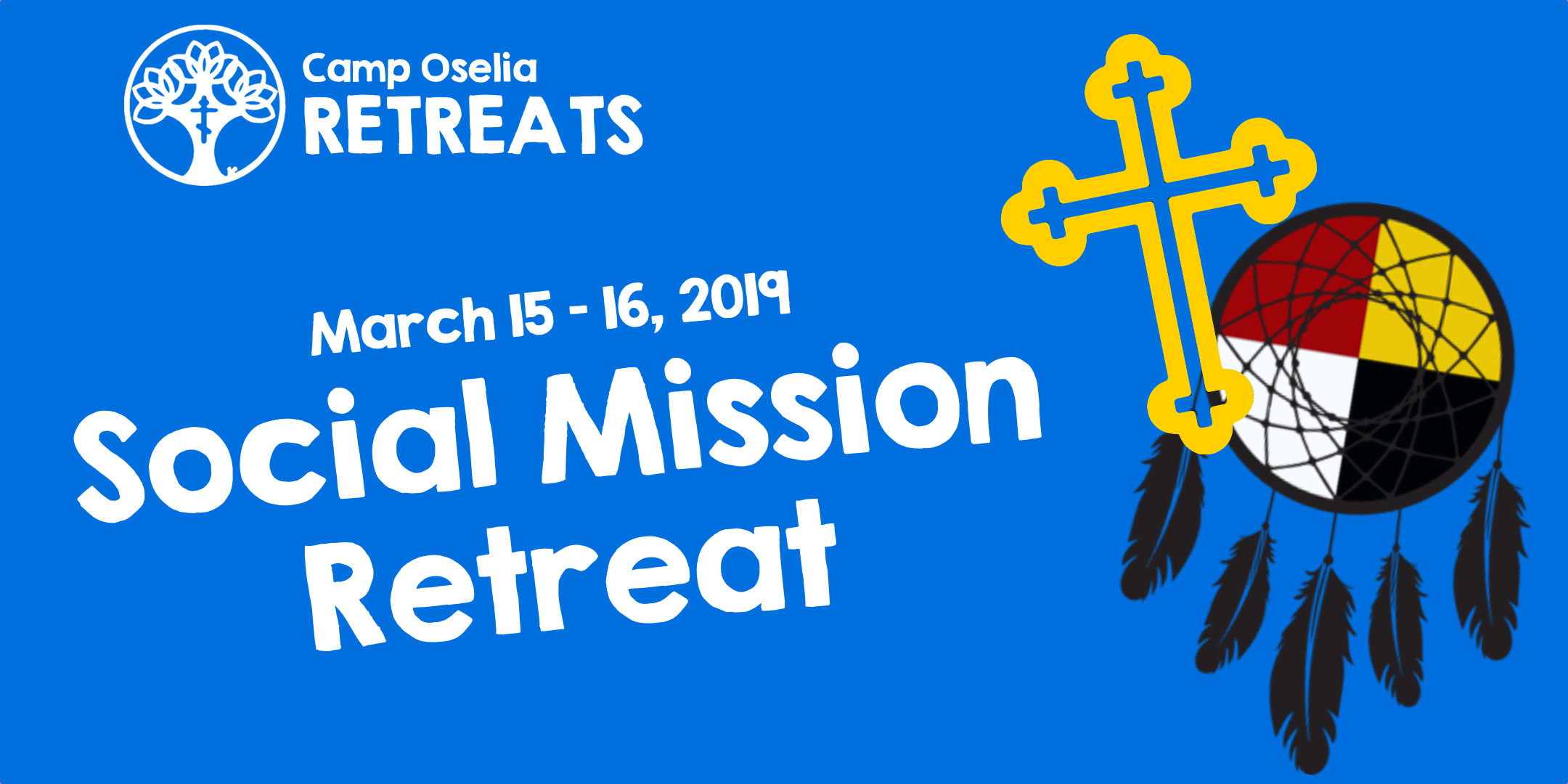 Camp Oselia
RETREATS

March 15 - 16, 2019
Social Mission
Retreat